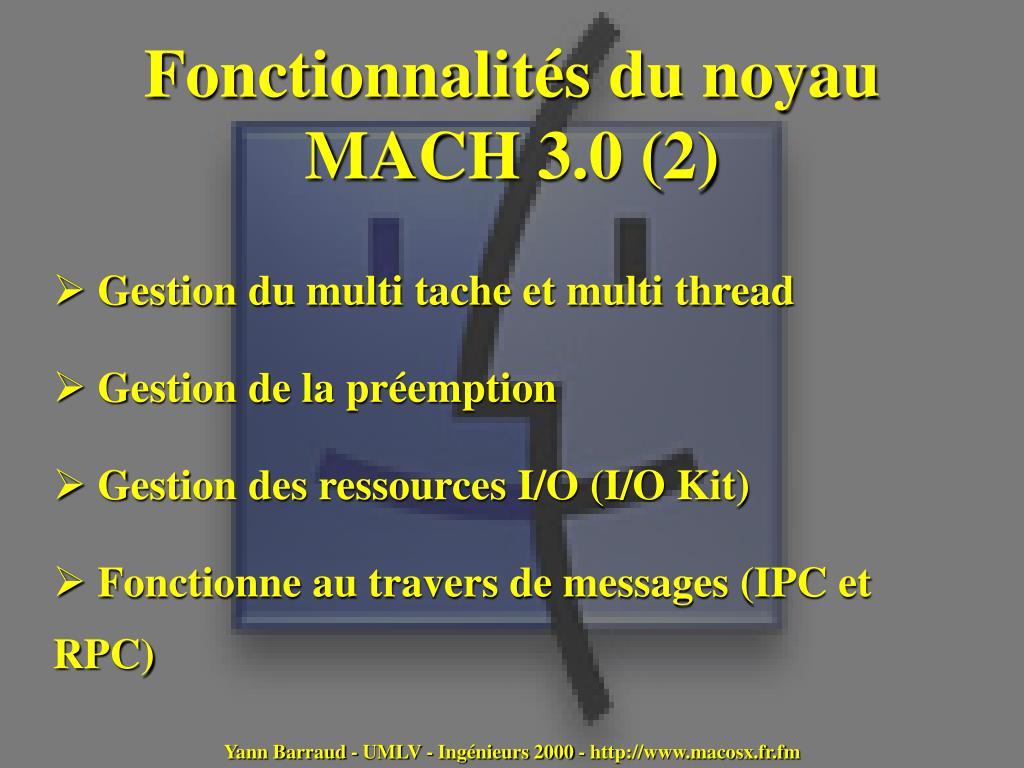 Fonctionnalités du noyau MACH 3.0 (2)

➢ Gestion du multi tache et multi thread

➢ Gestion de la préemption

➢ Gestion des ressources I/O (I/O Kit)

➢ Fonctionne au travers de messages (IPC et RPC)

Yann Barraud - UMLV - Ingénieurs 2000 - http://www.macosx.fr.fm